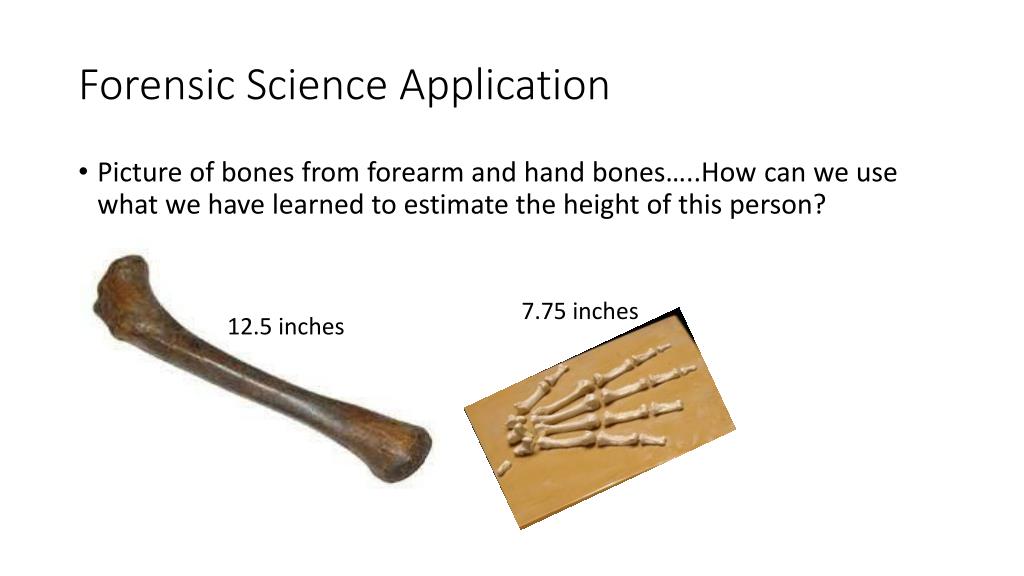 Forensic Science Application

• Picture of bones from forearm and hand bones…..How can we use what we have learned to estimate the height of this person?

12.5 inches

7.75 inches